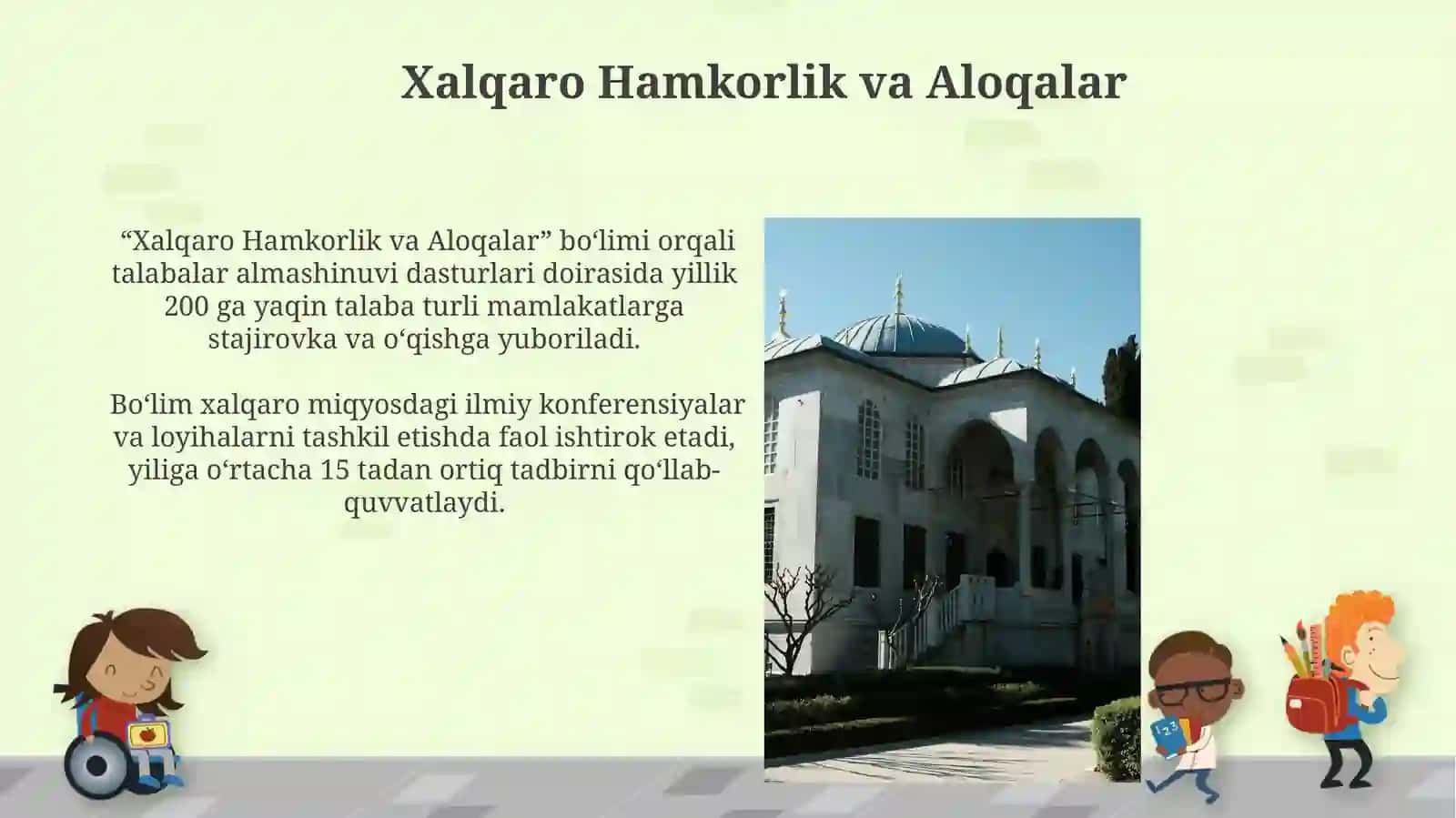 Xalqaro Hamkorlik va Aloqalar

“Xalqaro Hamkorlik va Aloqalar” bo‘limi orqali talabalar almashinuvi dasturlari doirasida yillik 200 ga yaqin talaba turli mamlakatlarga stajirovka va o‘qishga yuboriladi.

Bo‘lim xalqaro miqyosdagi ilmiy konferensiyalar va loyihalarni tashkil etishda faol ishtirok etadi, yiliga o‘rtacha 15 tadan ortiq tadbirni qo‘llab-quvvatlaydi.

123